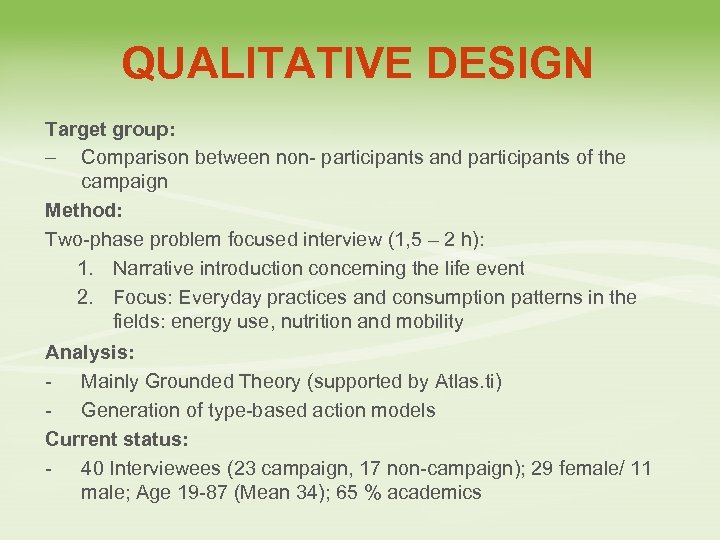 QUALITATIVE DESIGN

Target group:

– Comparison between non- participants and participants of the campaign

Method:

Two-phase problem focused interview (1,5 – 2 h):

1. Narrative introduction concerning the life event
2. Focus: Everyday practices and consumption patterns in the fields: energy use, nutrition and mobility

Analysis:

- Mainly Grounded Theory (supported by Atlas.ti)
- Generation of type-based action models

Current status:

- 40 Interviewees (23 campaign, 17 non-campaign); 29 female/ 11 male; Age 19-87 (Mean 34); 65 % academics